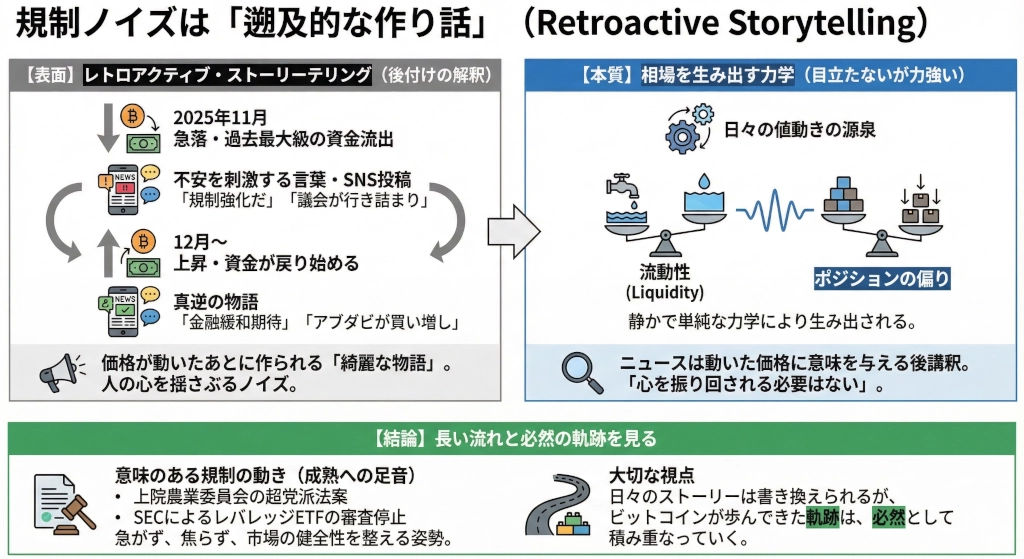 規制ノイズは「遡及的な作り話」（Retroactive Storytelling）

【表面】レトロアクティブ・ストーリーテリング（後付けの解釈）

2025年11月
急落・過去最大級の資金流出

NEWS
不安を刺激する言葉・SNS投稿
「規制強化だ」「議会が行き詰まり」

12月〜
上昇・資金が戻り始める

NEWS
真逆の物語
「金融緩和期待」「アブダビが買い増し」

価格が動いたあとに作られる「綺麗な物語」。
人の心を揺さぶるノイズ。

【本質】相場を生み出す力学（目立たないが力強い）

日々の値動きの源泉

流動性
(Liquidity)

ポジションの偏り

静かで単純な力学により生み出される。

ニュースは動いた価格に意味を与える後講釈。
「心を振り回される必要はない」。

【結論】長い流れと必然の軌跡を見る

意味のある規制の動き（成熟への足音）
• 上院農業委員会の超党派法案
• SECによるレバレッジETFの審査停止
急がず、焦らず、市場の健全性を整える姿勢。

大切な視点
日々のストーリーは書き換えられるが、
ビットコインが歩んできた軌跡は、必然として
積み重なっていく。